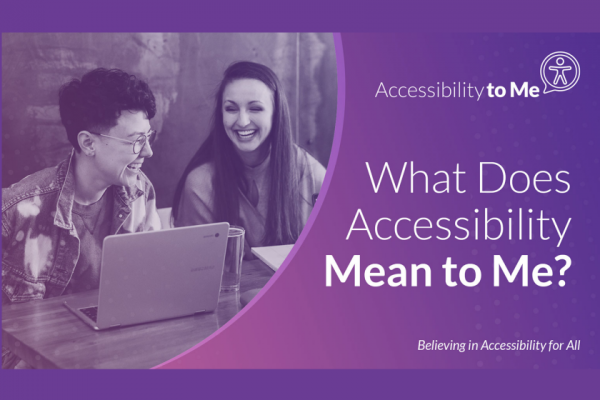 Accessibility to Me

What Does Accessibility Mean to Me?

Believing in Accessibility for All